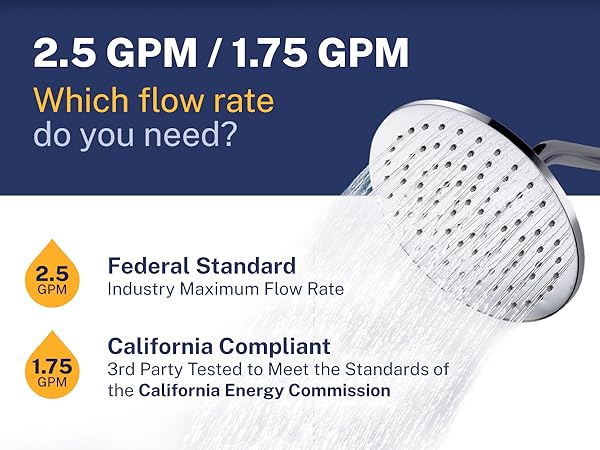 2.5 GPM / 1.75 GPM

Which flow rate do you need?

2.5 GPM

Federal Standard
Industry Maximum Flow Rate

1.75 GPM

California Compliant
3rd Party Tested to Meet the Standards of the California Energy Commission